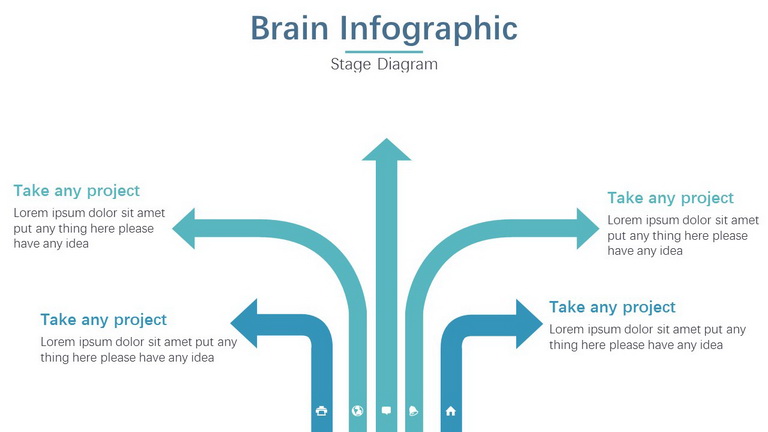 Brain Infographic

Stage Diagram

Take any project

Lorem ipsum dolor sit amet put any thing here please have any idea

Take any project

Lorem ipsum dolor sit amet put any thing here please have any idea

Take any project

Lorem ipsum dolor sit amet put any thing here please have any idea

Take any project

Lorem ipsum dolor sit amet put any thing here please have any idea